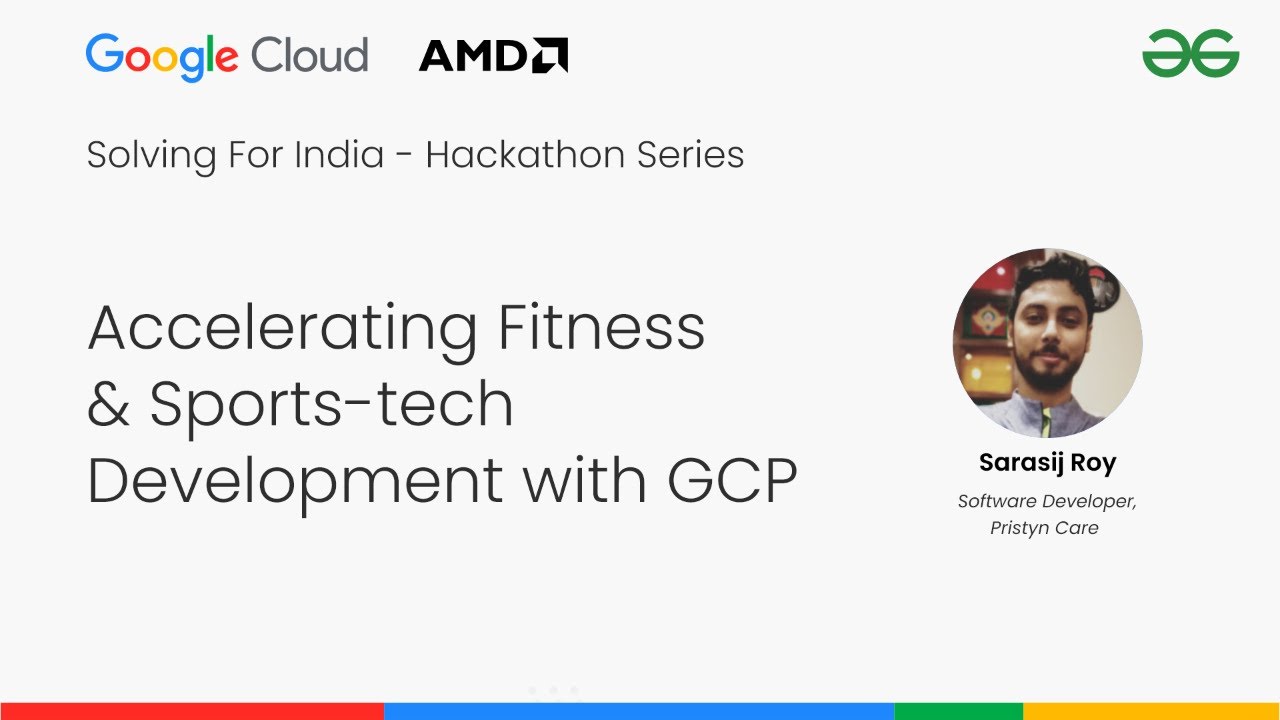 Google Cloud AMD

Solving For India - Hackathon Series

Accelerating Fitness & Sports-tech Development with GCP

Sarasij Roy

Software Developer, Pristyn Care